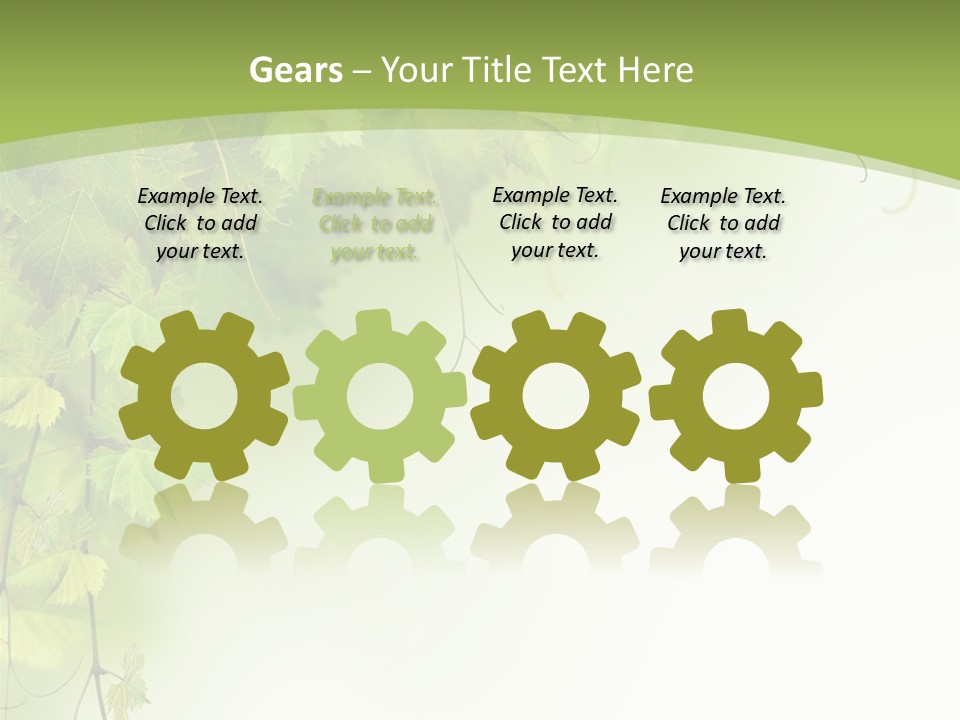 Gears – Your Title Text Here

Example Text. Click to add your text.

Example Text. Click to add your text.

Example Text. Click to add your text.

Example Text. Click to add your text.